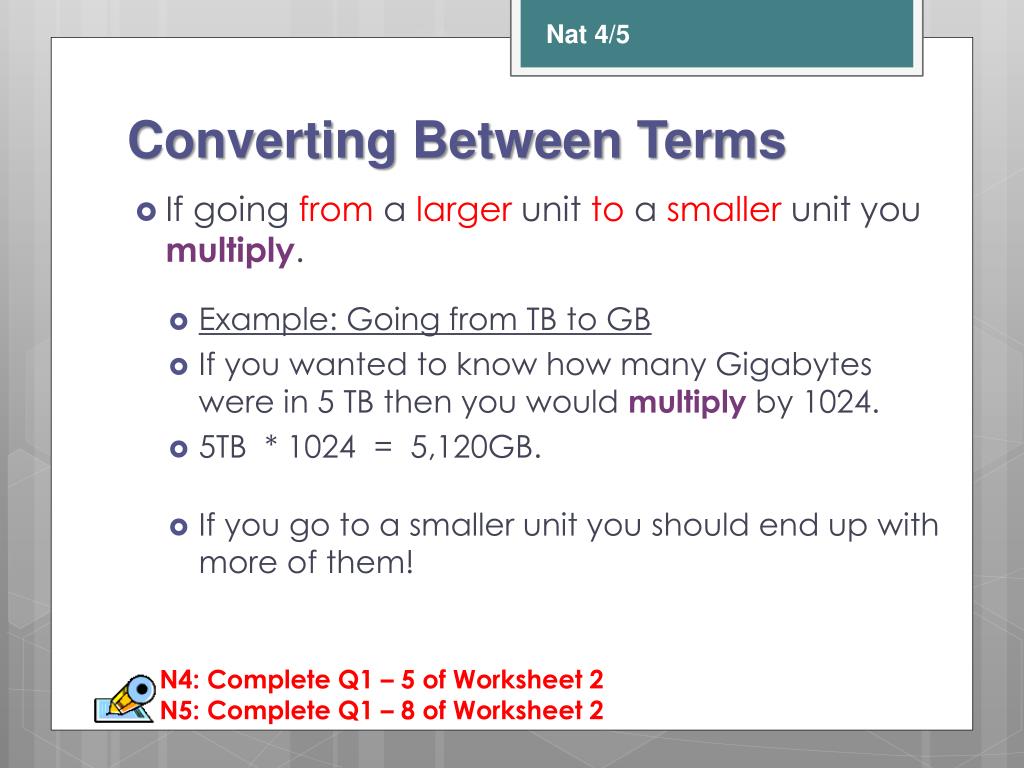 Nat 4/5

Converting Between Terms

If going from a larger unit to a smaller unit you multiply.

Example: Going from TB to GB

If you wanted to know how many Gigabytes were in 5 TB then you would multiply by 1024.

5TB * 1024 = 5,120GB.

If you go to a smaller unit you should end up with more of them!

N4: Complete Q1 – 5 of Worksheet 2
N5: Complete Q1 – 8 of Worksheet 2